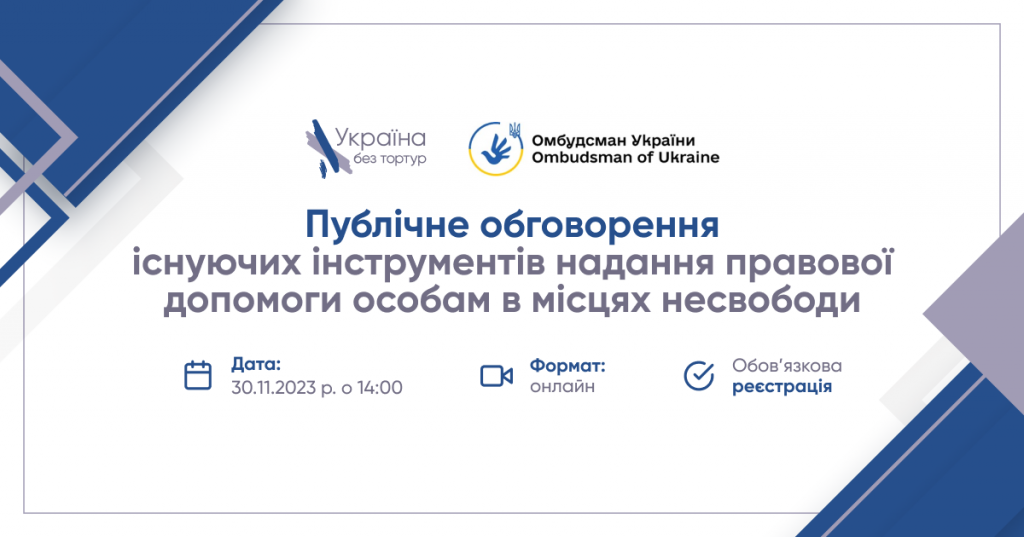 Україна
без тортур

Омбудсман України
Ombudsman of Ukraine

Публічне обговорення
існуючих інструментів надання правової допомоги особам в місцях несвободи

Дата:
30.11.2023 р. о 14:00

Формат:
онлайн

Обов'язкова
реєстрація